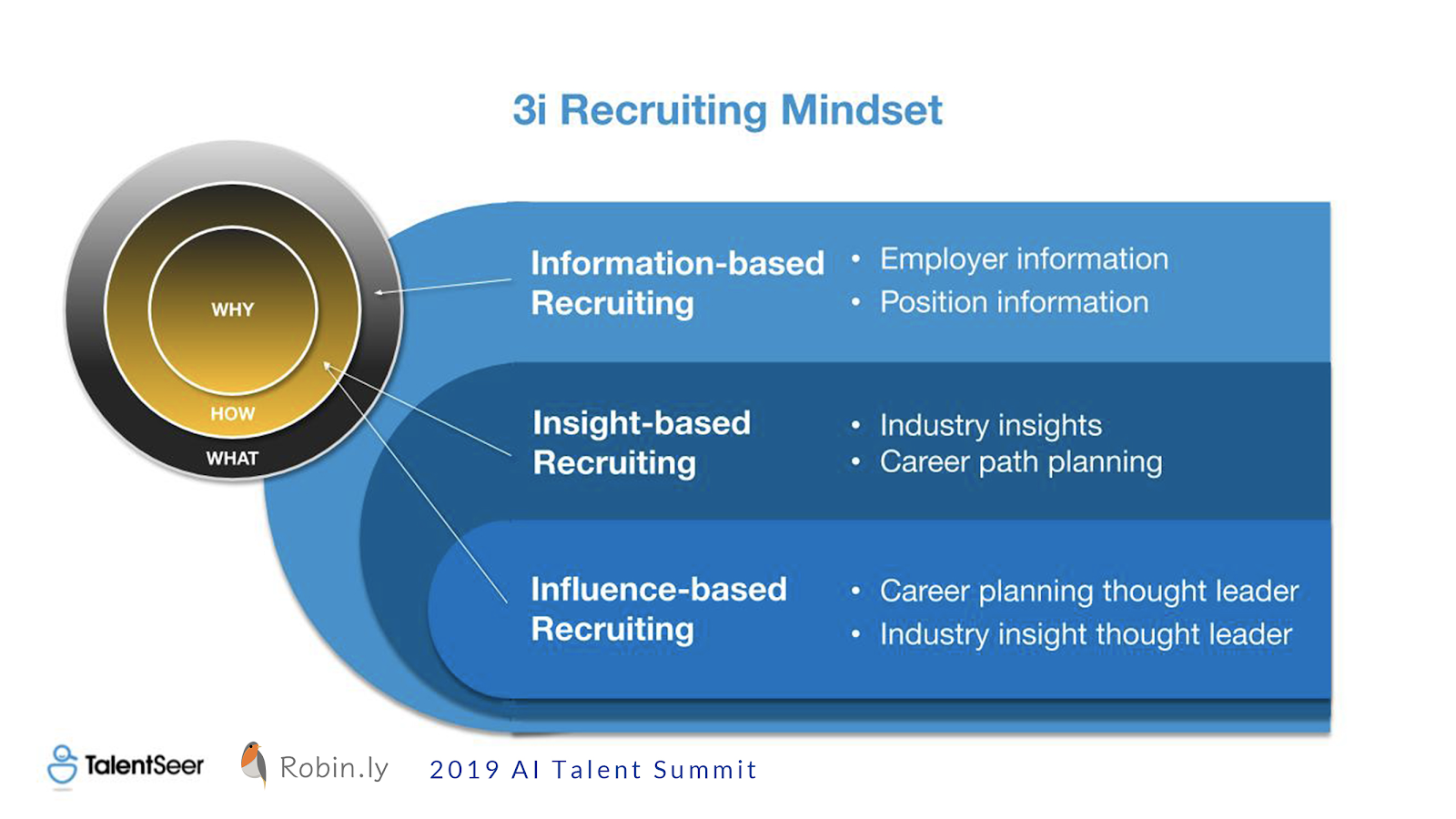 3i Recruiting Mindset

WHY
HOW
WHAT

Information-based Recruiting
• Employer information
• Position information

Insight-based Recruiting
• Industry insights
• Career path planning

Influence-based Recruiting
• Career planning thought leader
• Industry insight thought leader

TalentSeer Robin.ly 2019 AI Talent Summit